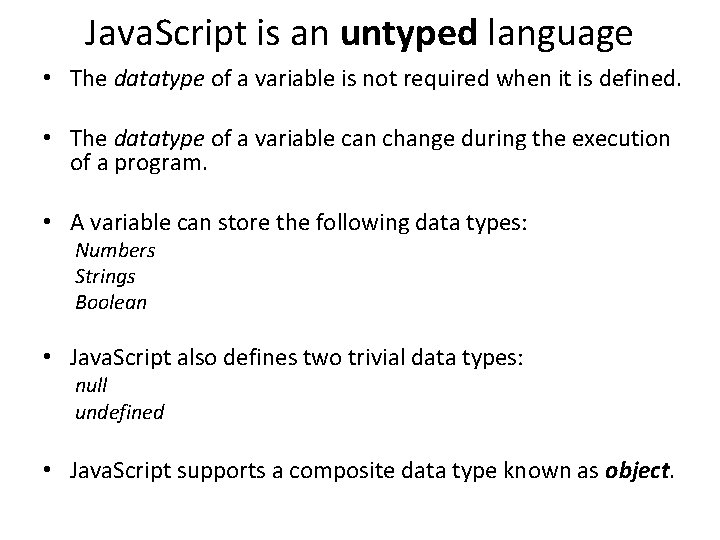 JavaScript is an untyped language

• The datatype of a variable is not required when it is defined.

• The datatype of a variable can change during the execution of a program.

• A variable can store the following data types:
Numbers
Strings
Boolean

• JavaScript also defines two trivial data types:
null
undefined

• JavaScript supports a composite data type known as object.